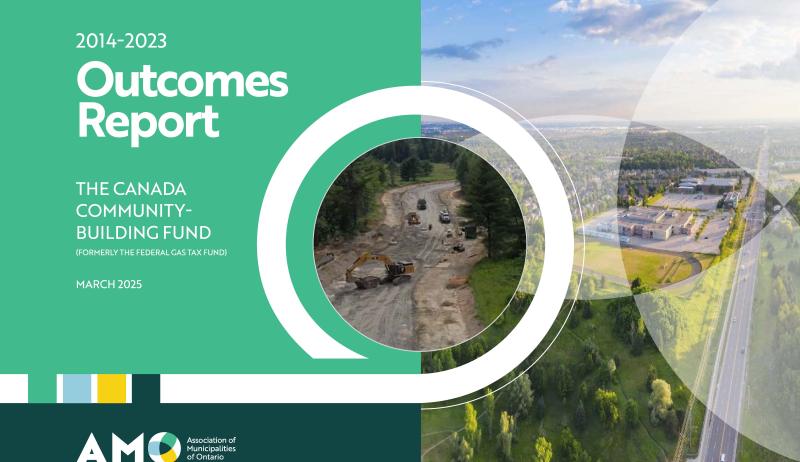 2014-2023

Outcomes Report

THE CANADA COMMUNITY-BUILDING FUND

(FORMERLY THE FEDERAL GAS TAX FUND)

MARCH 2025

AMO Association of Municipalities of Ontario